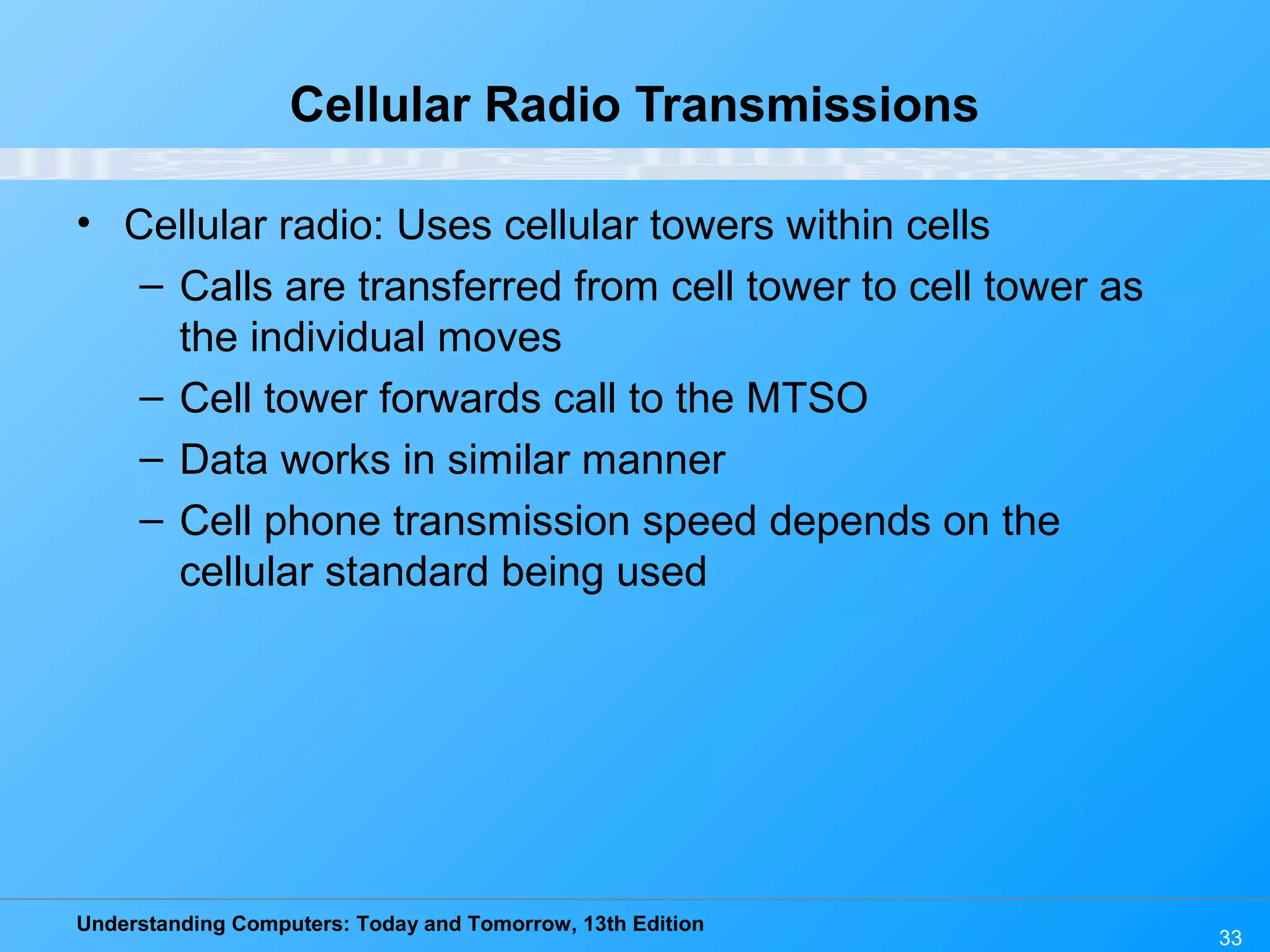 Cellular Radio Transmissions

• Cellular radio: Uses cellular towers within cells
– Calls are transferred from cell tower to cell tower as the individual moves
– Cell tower forwards call to the MTSO
– Data works in similar manner
– Cell phone transmission speed depends on the cellular standard being used

Understanding Computers: Today and Tomorrow, 13th Edition

33